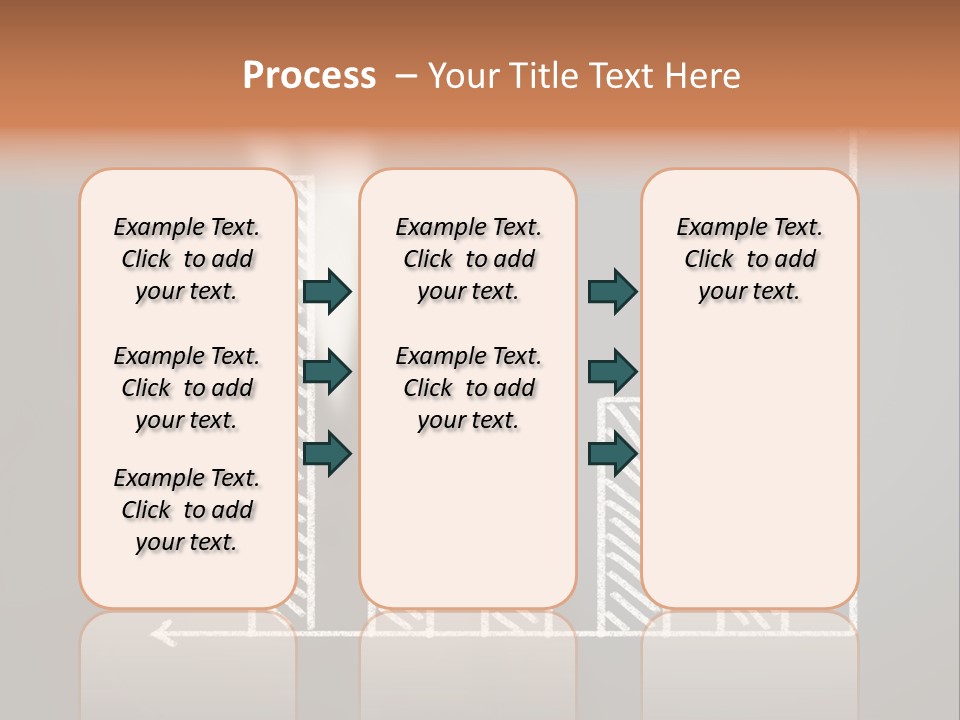 Process – Your Title Text Here

Example Text. Click to add your text.

Example Text. Click to add your text.

Example Text. Click to add your text.

Example Text. Click to add your text.

Example Text. Click to add your text.

Example Text. Click to add your text.